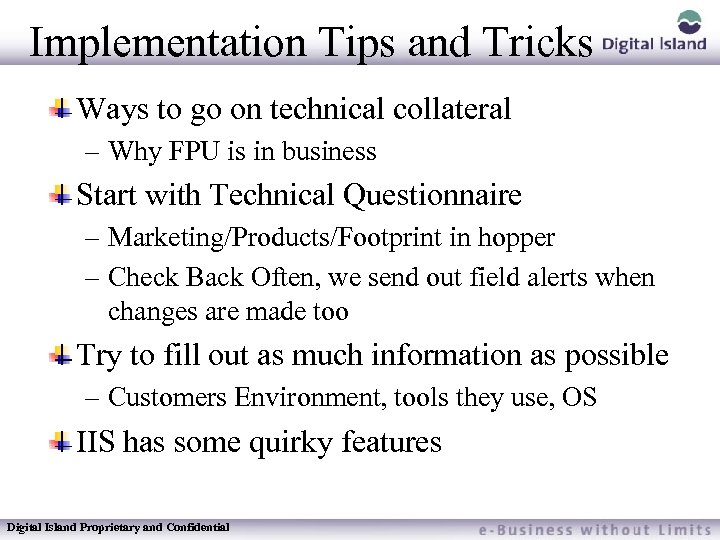 Implementation Tips and Tricks

Digital Island

Ways to go on technical collateral
– Why FPU is in business

Start with Technical Questionnaire
– Marketing/Products/Footprint in hopper
– Check Back Often, we send out field alerts when changes are made too

Try to fill out as much information as possible
– Customers Environment, tools they use, OS

IIS has some quirky features

Digital Island Proprietary and Confidential

e-Business without Limits